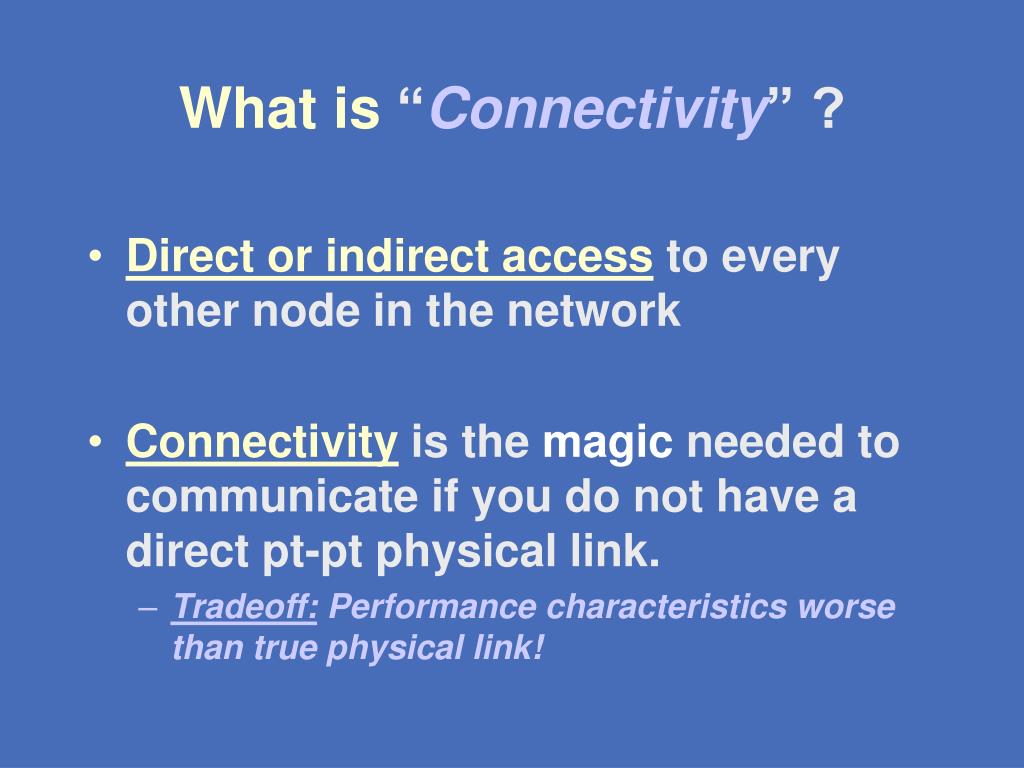 What is “Connectivity” ?

• Direct or indirect access to every other node in the network

• Connectivity is the magic needed to communicate if you do not have a direct pt-pt physical link.

– Tradeoff: Performance characteristics worse than true physical link!